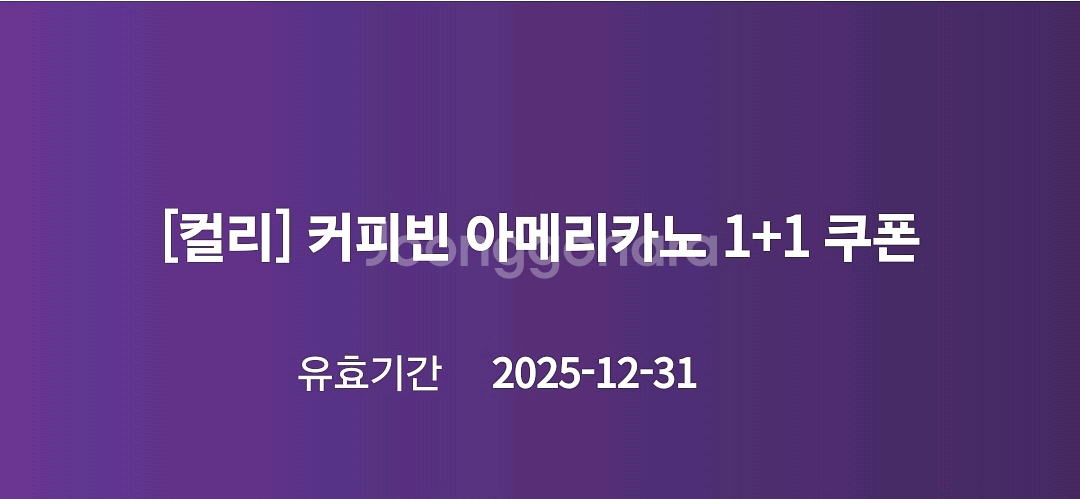 [컬리] 커피빈 아메리카노 1+1 쿠폰

joonggonara

유효기간 2025-12-31